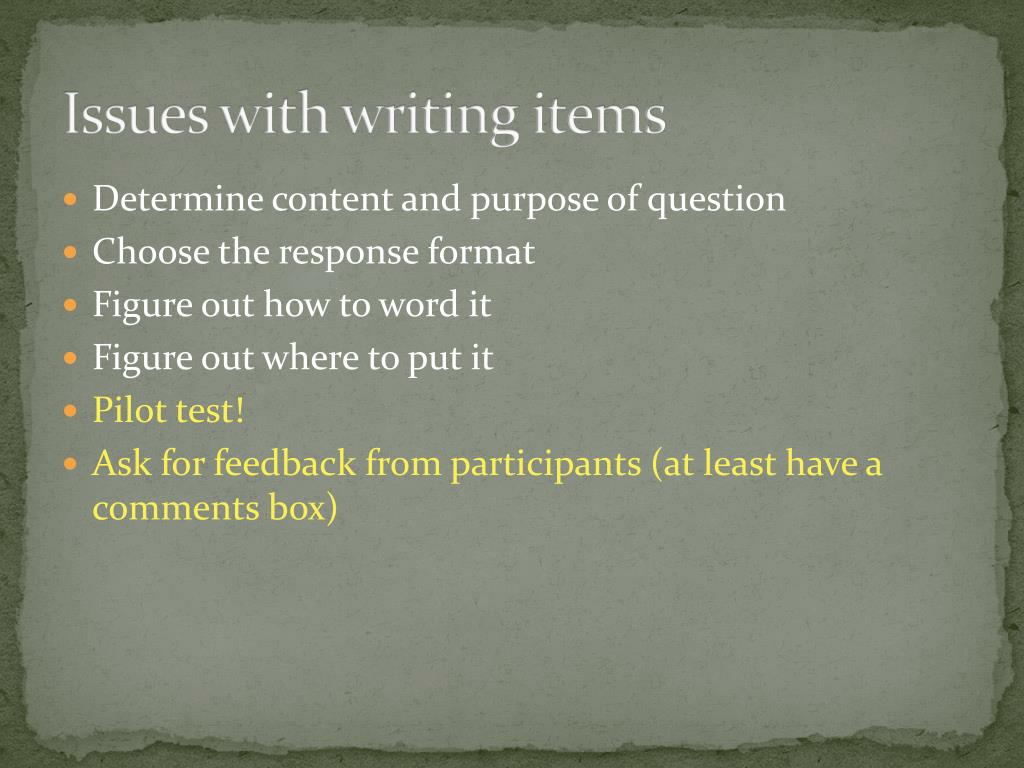 Issues with writing items

- Determine content and purpose of question
- Choose the response format
- Figure out how to word it
- Figure out where to put it
- Pilot test!
- Ask for feedback from participants (at least have a comments box)